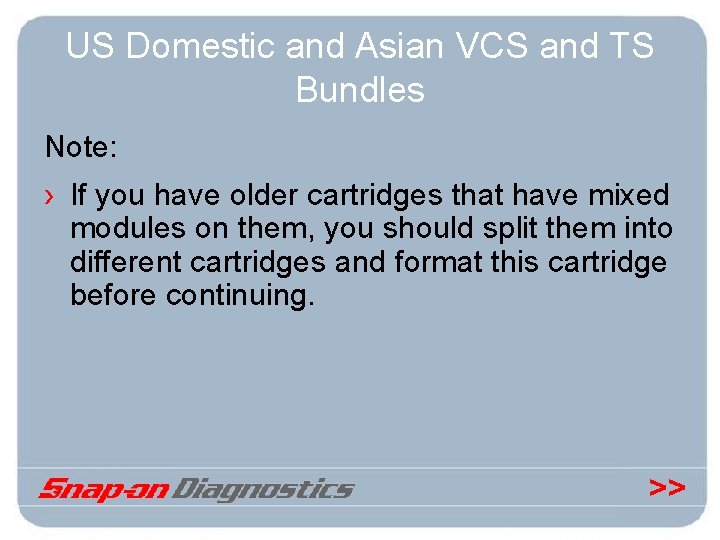 US Domestic and Asian VCS and TS Bundles

Note:

› If you have older cartridges that have mixed modules on them, you should split them into different cartridges and format this cartridge before continuing.

Snap-on Diagnostics

>>